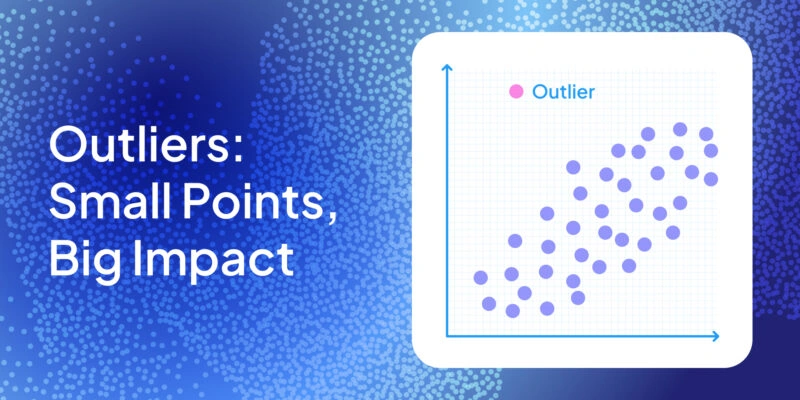 Outliers: Small Points, Big Impact

Outlier